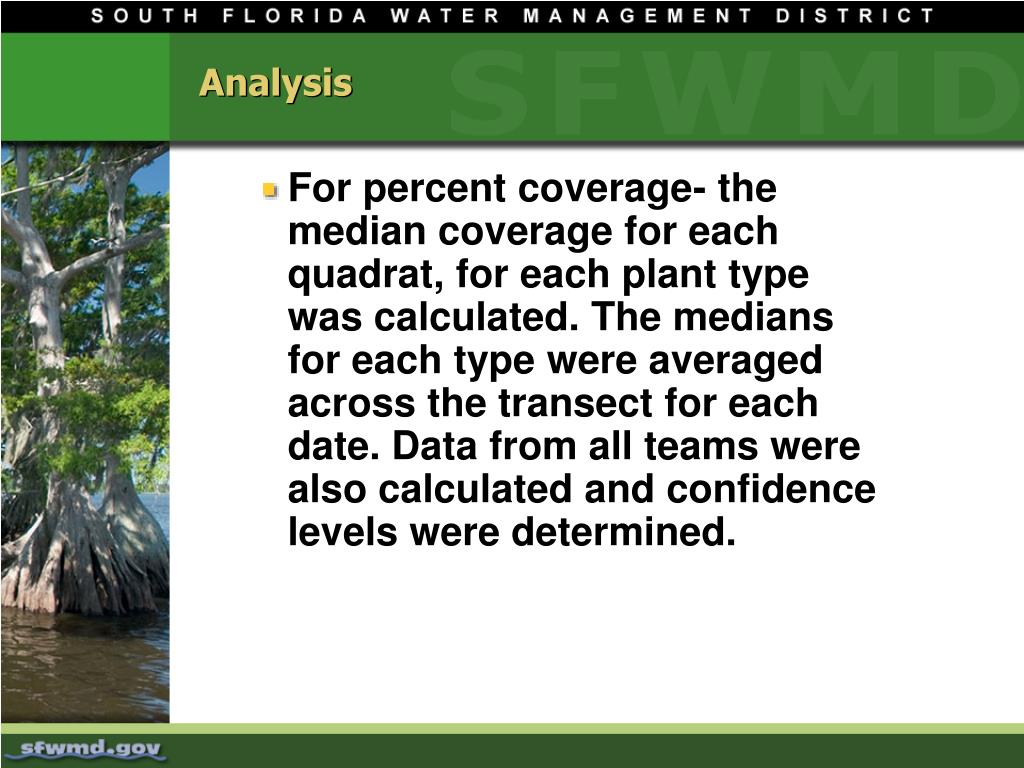 SOUTH FLORIDA WATER MANAGEMENT DISTRICT

SFWMD

Analysis

For percent coverage- the median coverage for each quadrat, for each plant type was calculated. The medians for each type were averaged across the transect for each date. Data from all teams were also calculated and confidence levels were determined.

sfwmd.gov